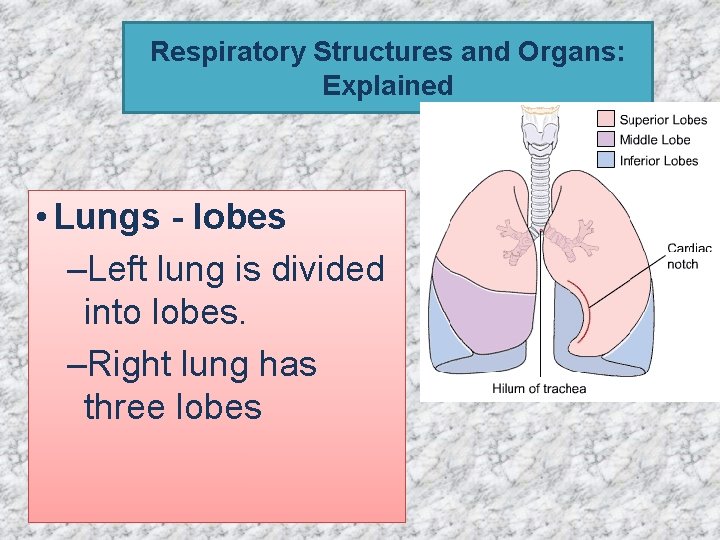 Respiratory Structures and Organs: Explained

• Lungs - lobes
–Left lung is divided into lobes.
–Right lung has three lobes

Superior Lobes
Middle Lobe
Inferior Lobes
Cardiac notch
Hilum of trachea